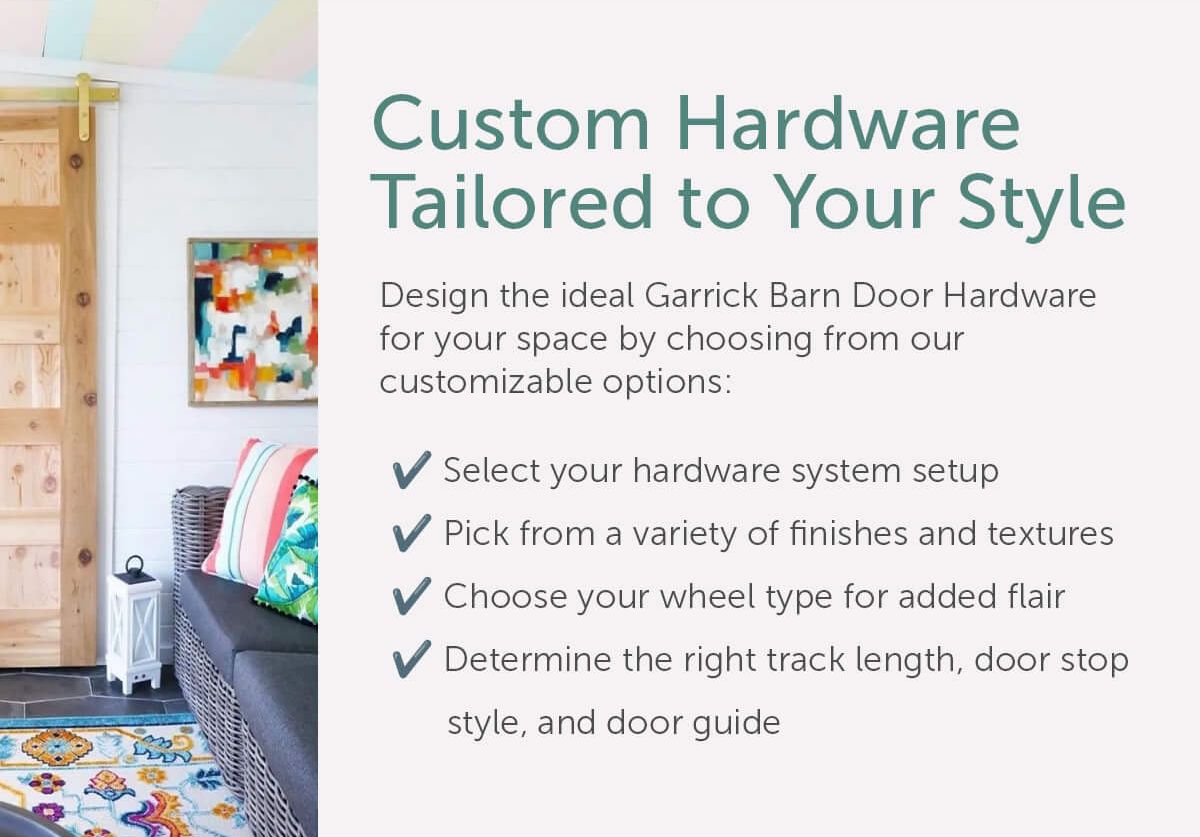 Custom Hardware Tailored to Your Style

Design the ideal Garrick Barn Door Hardware for your space by choosing from our customizable options:

✔ Select your hardware system setup
✔ Pick from a variety of finishes and textures
✔ Choose your wheel type for added flair
✔ Determine the right track length, door stop style, and door guide